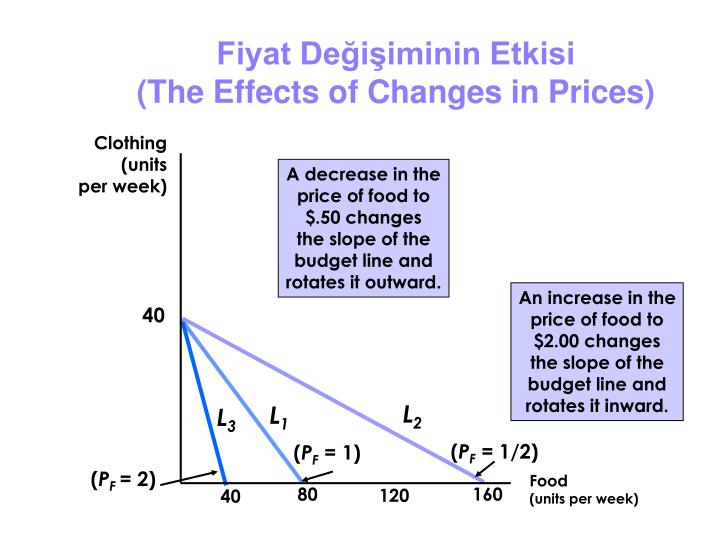 Fiyat Değişiminin Etkisi
(The Effects of Changes in Prices)

Clothing (units per week)

A decrease in the price of food to \$.50 changes the slope of the budget line and rotates it outward.

An increase in the price of food to \$2.00 changes the slope of the budget line and rotates it inward.

40

$L_3$

$L_1$

$L_2$

$(P_F = 1)$

$(P_F = 1/2)$

$(P_F = 2)$

40

80

120

160

Food (units per week)